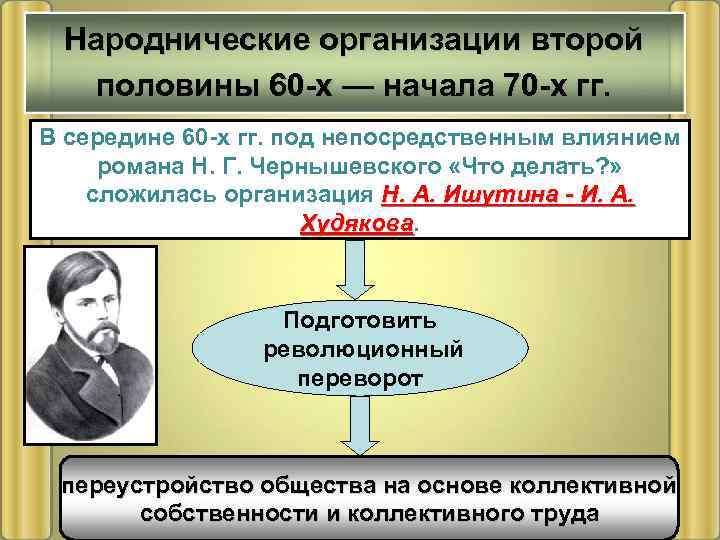 Народнические организации второй половины 60-х — начала 70-х гг.

В середине 60-х гг. под непосредственным влиянием романа Н. Г. Чернышевского «Что делать?» сложилась организация Н. А. Ишутина - И. А. Худякова.

Подготовить революционный переворот

переустройство общества на основе коллективной собственности и коллективного труда